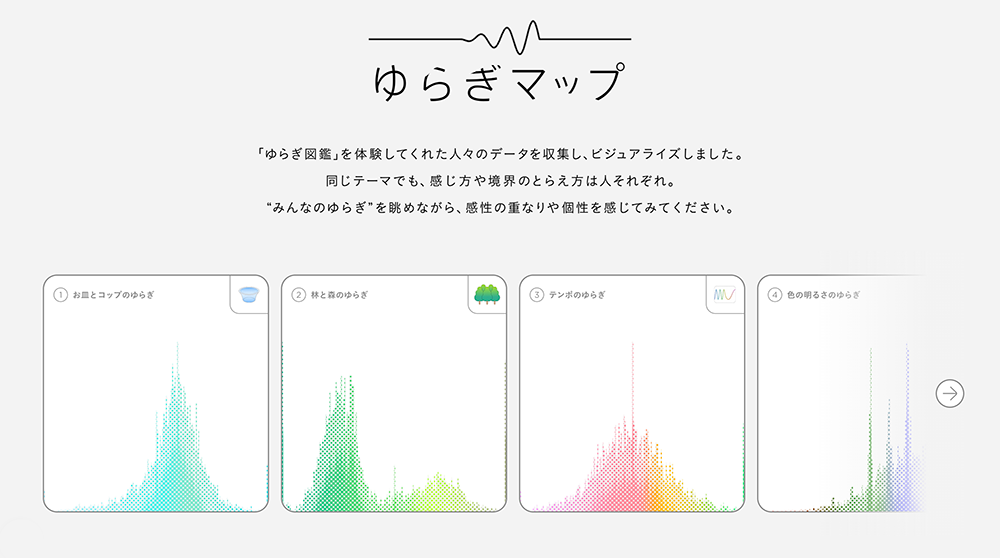 ゆらぎマップ

「ゆらぎ図鑑」を体験してくれた人々のデータを収集し、ビジュアライズしました。
同じテーマでも、感じ方や境界のとらえ方は人それぞれ。
“みんなのゆらぎ”を眺めながら、感性の重なりや個性を感じてみてください。

1 お皿とコップのゆらぎ

2 林と森のゆらぎ

3 テンポのゆらぎ

4 色の明るさのゆらぎ